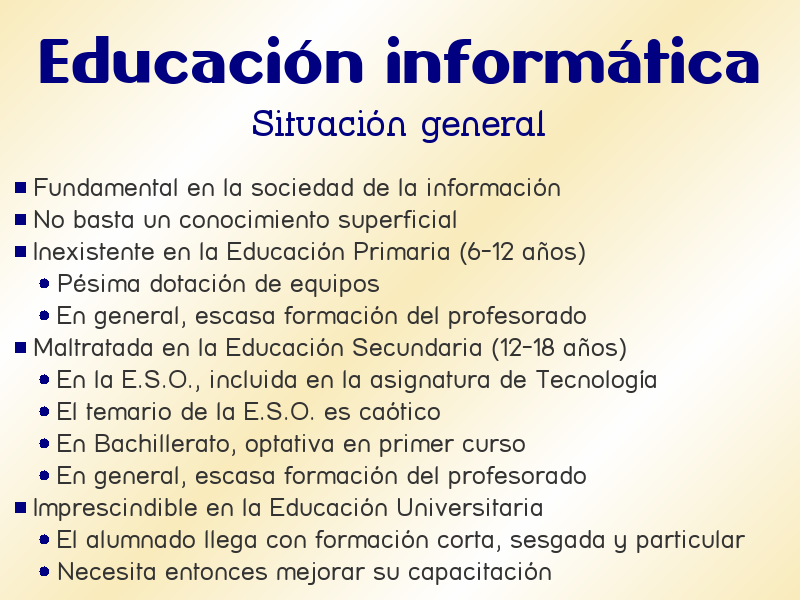 Educación informática

Situación general

- Fundamental en la sociedad de la información
- No basta un conocimiento superficial
- Inexistente en la Educación Primaria (6-12 años)
  - Pésima dotación de equipos
  - En general, escasa formación del profesorado
- Maltratada en la Educación Secundaria (12-18 años)
  - En la E.S.O., incluida en la asignatura de Tecnología
  - El temario de la E.S.O. es caótico
  - En Bachillerato, optativa en primer curso
  - En general, escasa formación del profesorado
- Imprescindible en la Educación Universitaria
  - El alumnado llega con formación corta, sesgada y particular
  - Necesita entonces mejorar su capacitación